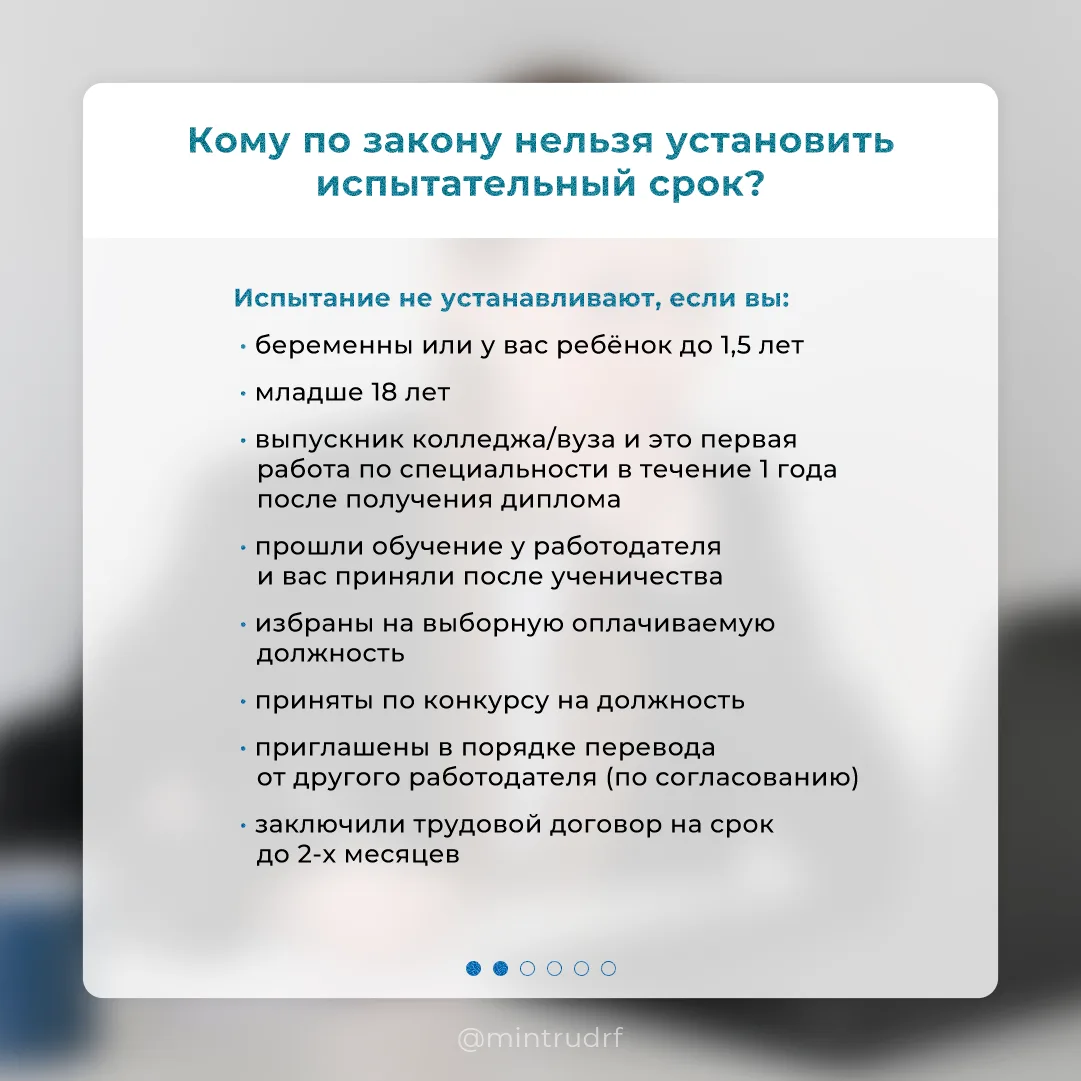 Кому по закону нельзя установить испытательный срок?

Испытание не устанавливают, если вы:

• беременны или у вас ребёнок до 1,5 лет

• младше 18 лет

• выпускник колледжа/вуза и это первая работа по специальности в течение 1 года после получения диплома

• прошли обучение у работодателя и вас приняли после ученичества

• избраны на выборную оплачиваемую должность

• приняты по конкурсу на должность

• приглашены в порядке перевода от другого работодателя (по согласованию)

• заключили трудовой договор на срок до 2-х месяцев

@mintrudrf